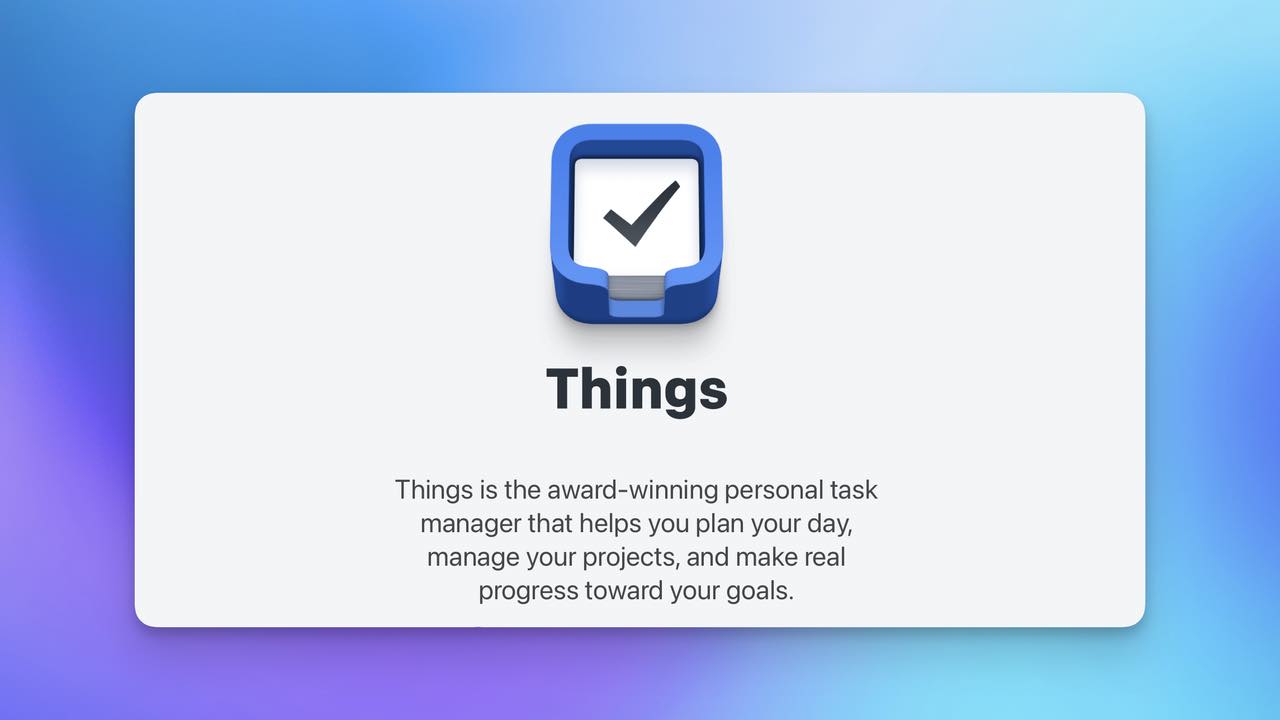 Things

Things is the award-winning personal task manager that helps you plan your day, manage your projects, and make real progress toward your goals.